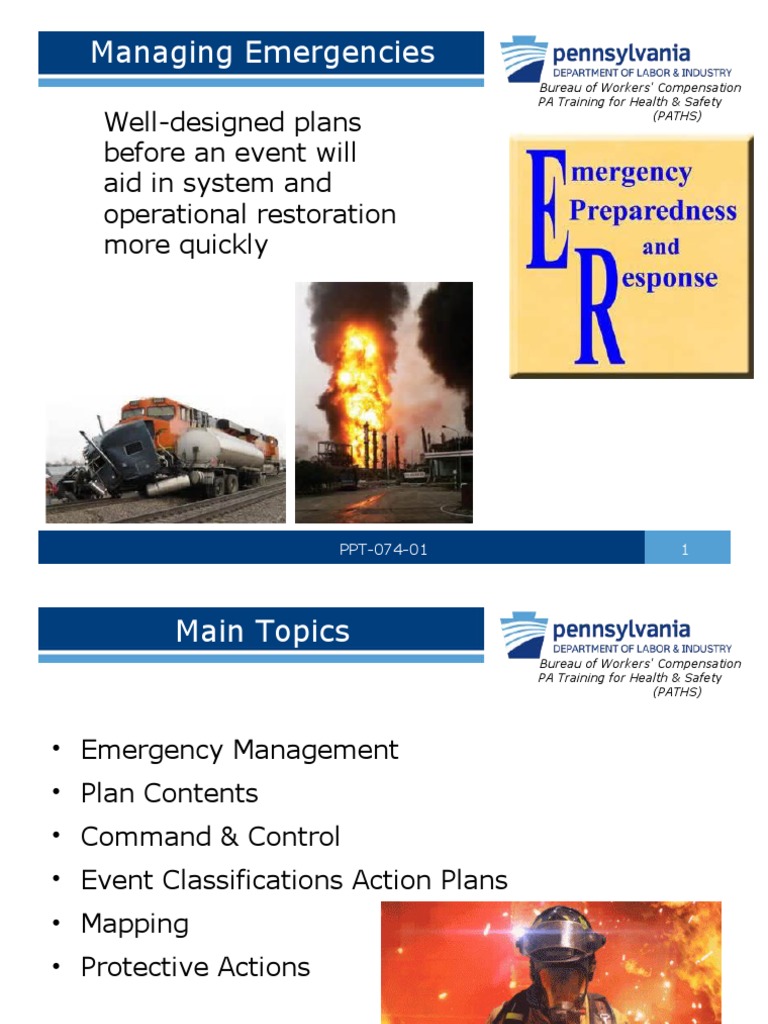 Managing Emergencies

pennsylvania
DEPARTMENT OF LABOR & INDUSTRY
Bureau of Workers' Compensation
PA Training for Health & Safety
(PATHS)

Well-designed plans before an event will aid in system and operational restoration more quickly

Emergency Preparedness and Response

PPT-074-01

1

Main Topics

pennsylvania
DEPARTMENT OF LABOR & INDUSTRY
Bureau of Workers' Compensation
PA Training for Health & Safety
(PATHS)

• Emergency Management
• Plan Contents
• Command & Control
• Event Classifications Action Plans
• Mapping
• Protective Actions